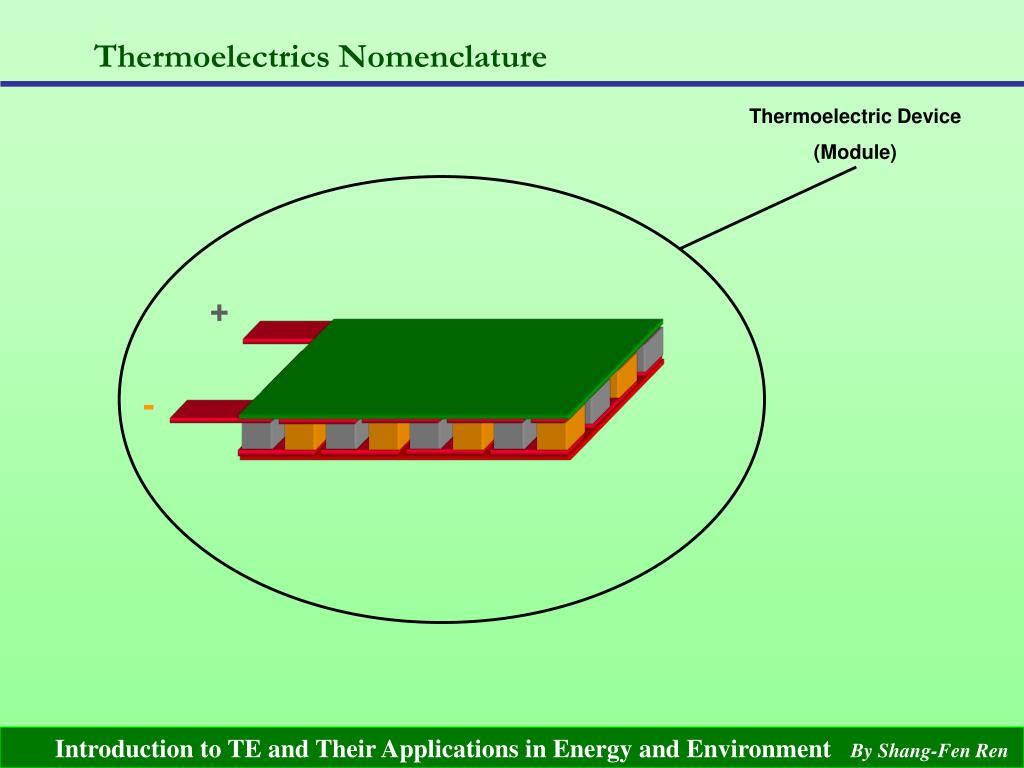 Thermoelectrics Nomenclature

Thermoelectric Device
(Module)

+

-

Introduction to TE and Their Applications in Energy and Environment By Shang-Fen Ren